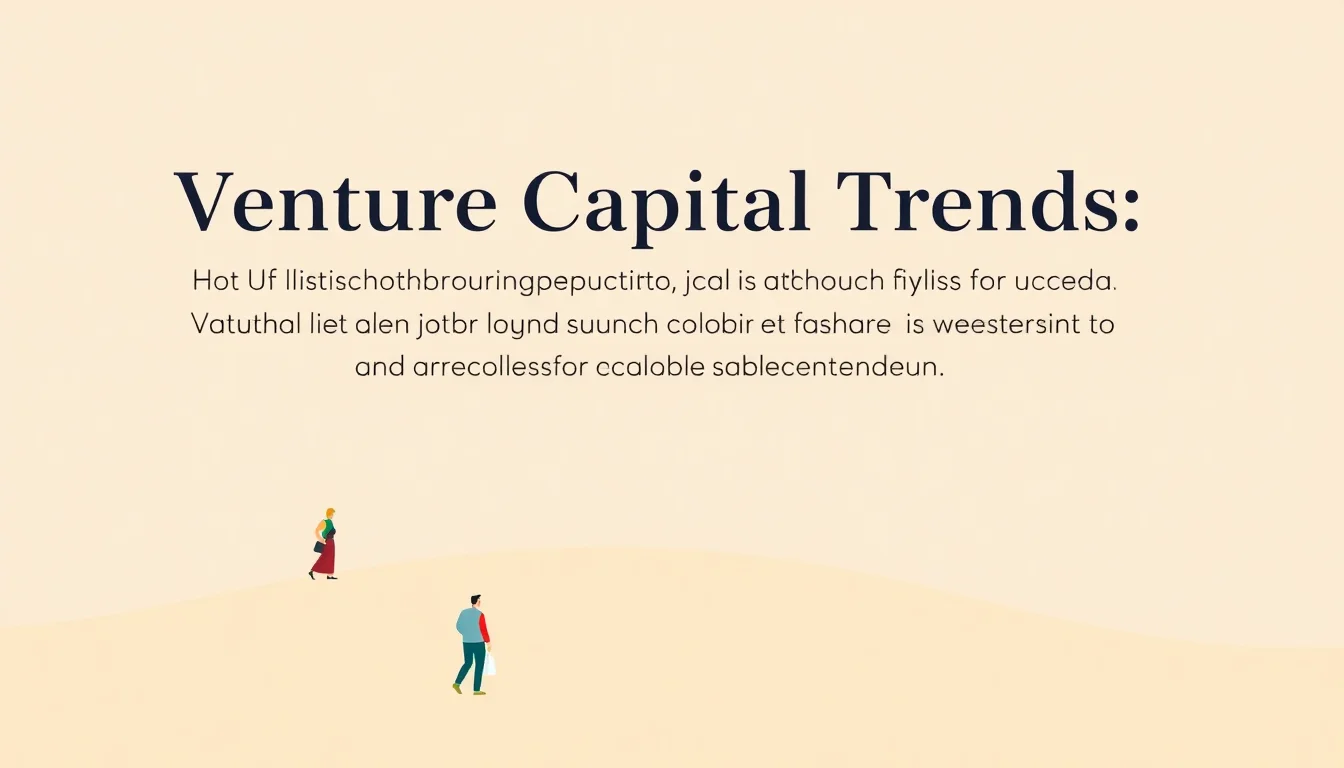 Venture Capital Trends:

Hot Uf llistischothbrouringpepuctirto, jcal is atchouch fiyliss for ucceda. Vatuthal liet alen jotbr loynd suunch colobir et fashare is weestersint to and arrecollessfor ccaloble sablecentendeun.